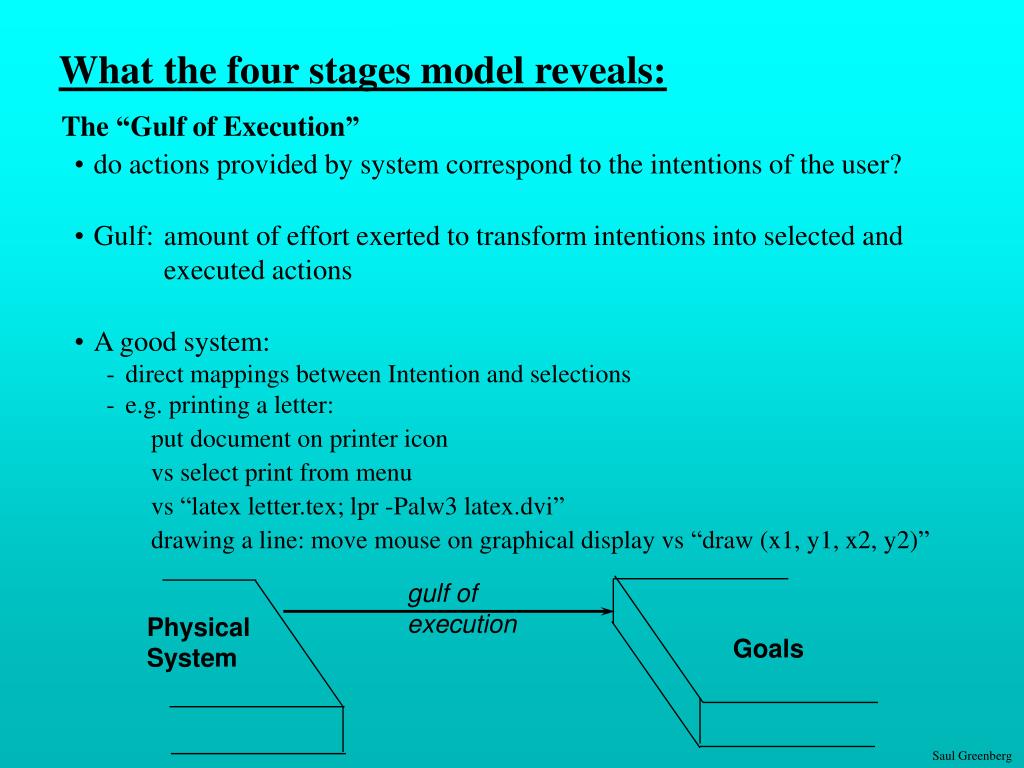 What the four stages model reveals:

The “Gulf of Execution”

• do actions provided by system correspond to the intentions of the user?

• Gulf: amount of effort exerted to transform intentions into selected and executed actions

• A good system:
- direct mappings between Intention and selections
- e.g. printing a letter:
put document on printer icon
vs select print from menu
vs “latex letter.tex; lpr -Palw3 latex.dvi”
drawing a line: move mouse on graphical display vs “draw (x1, y1, x2, y2)”

Physical System

gulf of execution

Goals

Saul Greenberg